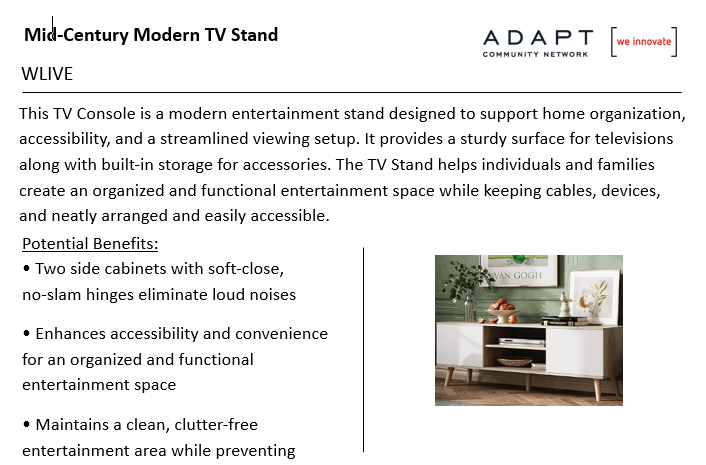 Mid-Century Modern TV Stand

ADAPT COMMUNITY NETWORK

we innovate

WLIVE

This TV Console is a modern entertainment stand designed to support home organization, accessibility, and a streamlined viewing setup. It provides a sturdy surface for televisions along with built-in storage for accessories. The TV Stand helps individuals and families create an organized and functional entertainment space while keeping cables, devices, and neatly arranged and easily accessible.

Potential Benefits:

• Two side cabinets with soft-close, no-slam hinges eliminate loud noises

• Enhances accessibility and convenience for an organized and functional entertainment space

• Maintains a clean, clutter-free entertainment area while preventing

VAN GOGH